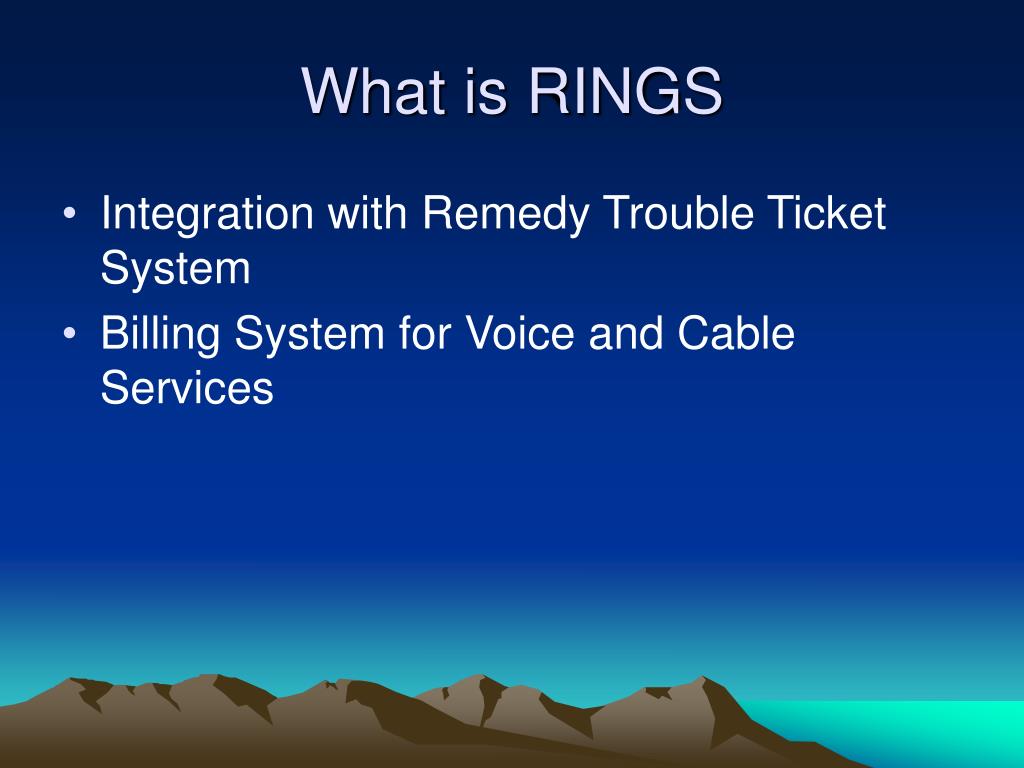 What is RINGS

• Integration with Remedy Trouble Ticket System
• Billing System for Voice and Cable Services